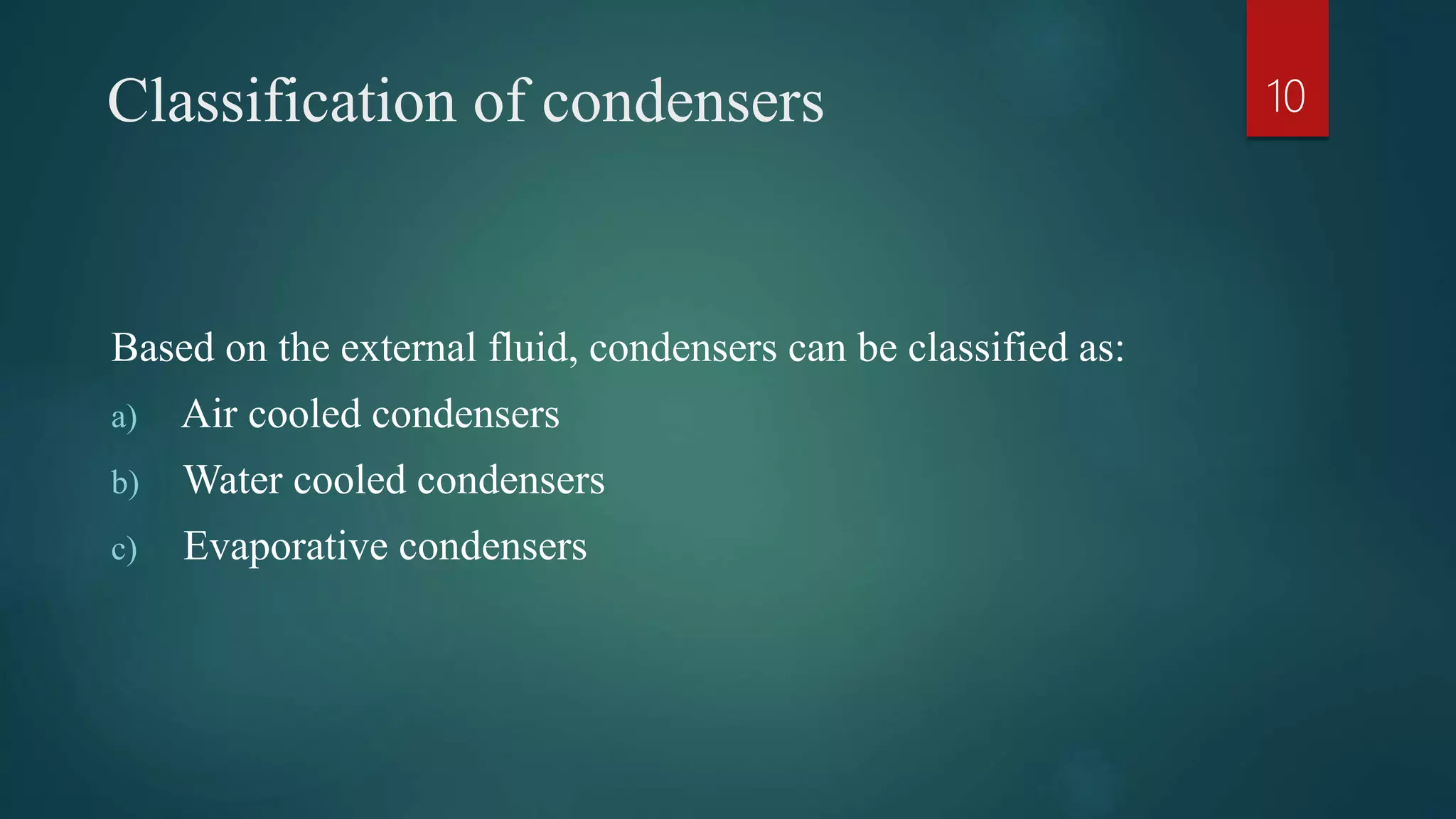 Classification of condensers

10

Based on the external fluid, condensers can be classified as:

a) Air cooled condensers

b) Water cooled condensers

c) Evaporative condensers